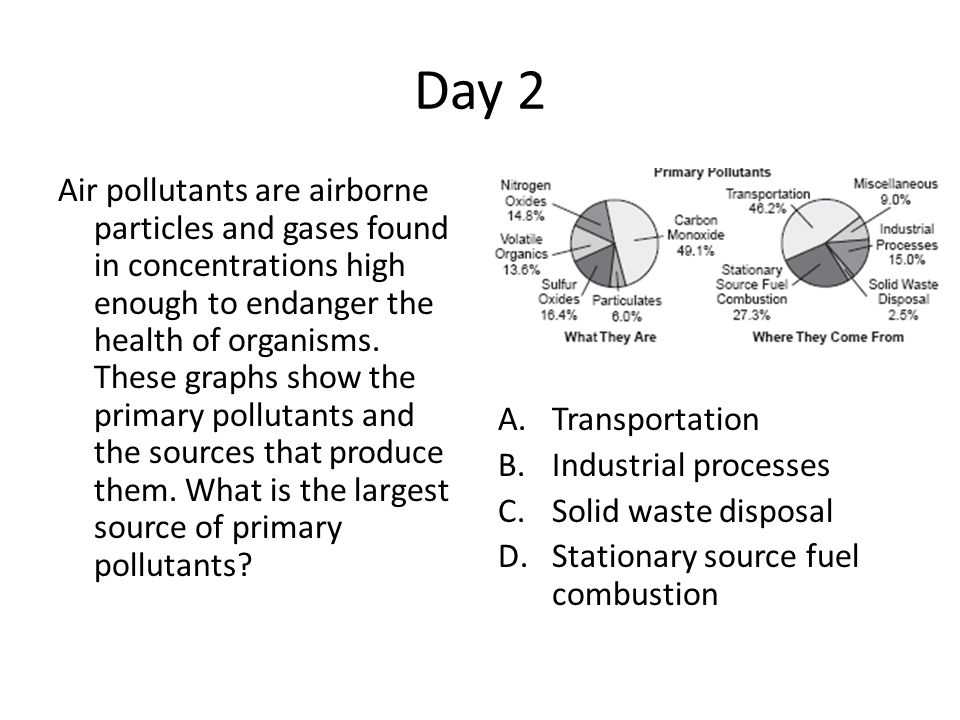 Day 2

Air pollutants are airborne particles and gases found in concentrations high enough to endanger the health of organisms. These graphs show the primary pollutants and the sources that produce them. What is the largest source of primary pollutants?

Primary Pollutants

Nitrogen Oxides 14.8%
Volatile Organics 13.6%
Sulfur Oxides 16.4%
Particulates 6.0%
Carbon Monoxide 49.1%
What They Are

Transportation 46.2%
Miscellaneous 9.0%
Industrial Processes 15.0%
Solid Waste Disposal 2.5%
Stationary Source Fuel Combustion 27.3%
Where They Come From

A. Transportation
B. Industrial processes
C. Solid waste disposal
D. Stationary source fuel combustion